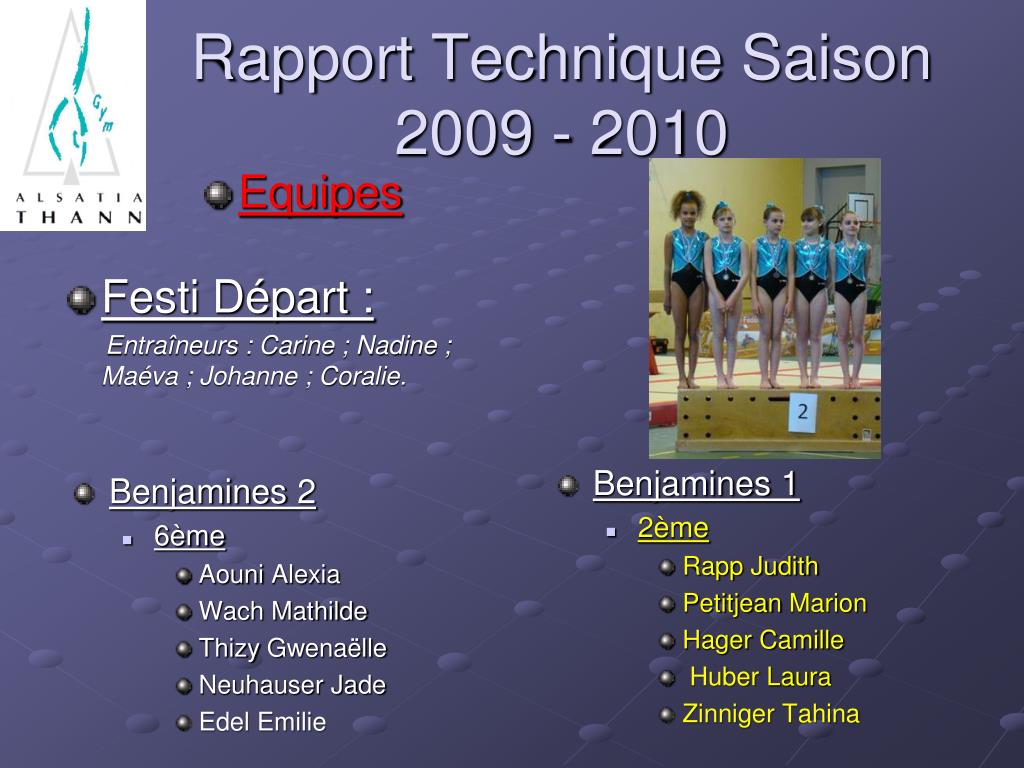 Gym
ALSATIA
THANN

Rapport Technique Saison 2009 - 2010

Equipes

Festi Départ :

Entraîneurs : Carine ; Nadine ; Maéva ; Johanne ; Coralie.

2

Benjamines 2
6ème
Aouni Alexia
Wach Mathilde
Thizy Gwenaëlle
Neuhauser Jade
Edel Emilie

Benjamines 1
2ème
Rapp Judith
Petitjean Marion
Hager Camille
Huber Laura
Zinniger Tahina